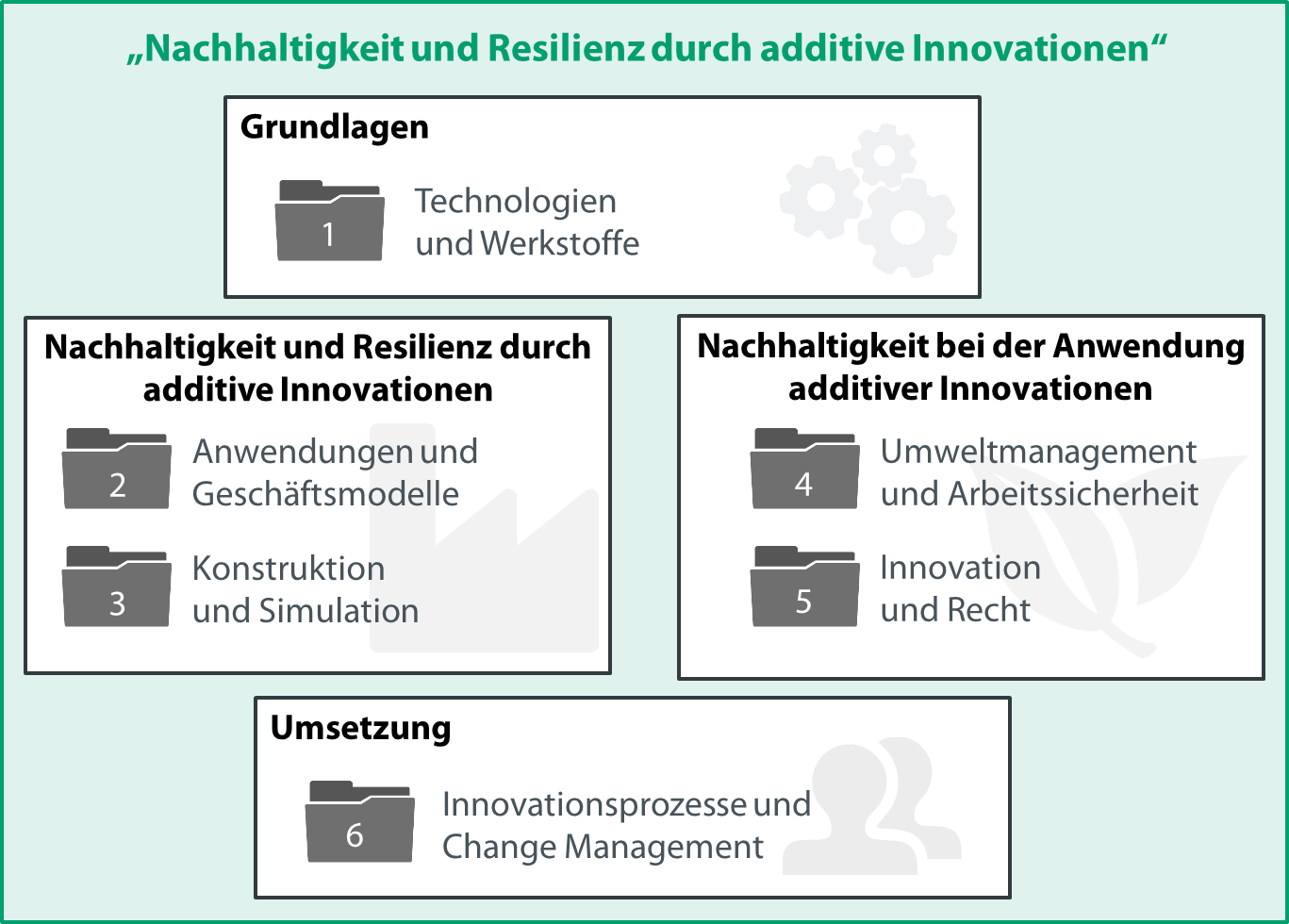 „Nachhaltigkeit und Resilienz durch additive Innovationen“

Grundlagen

1 Technologien und Werkstoffe

Nachhaltigkeit und Resilienz durch additive Innovationen

2 Anwendungen und Geschäftsmodelle

3 Konstruktion und Simulation

Nachhaltigkeit bei der Anwendung additiver Innovationen

4 Umweltmanagement und Arbeitssicherheit

5 Innovation und Recht

Umsetzung

6 Innovationsprozesse und Change Management